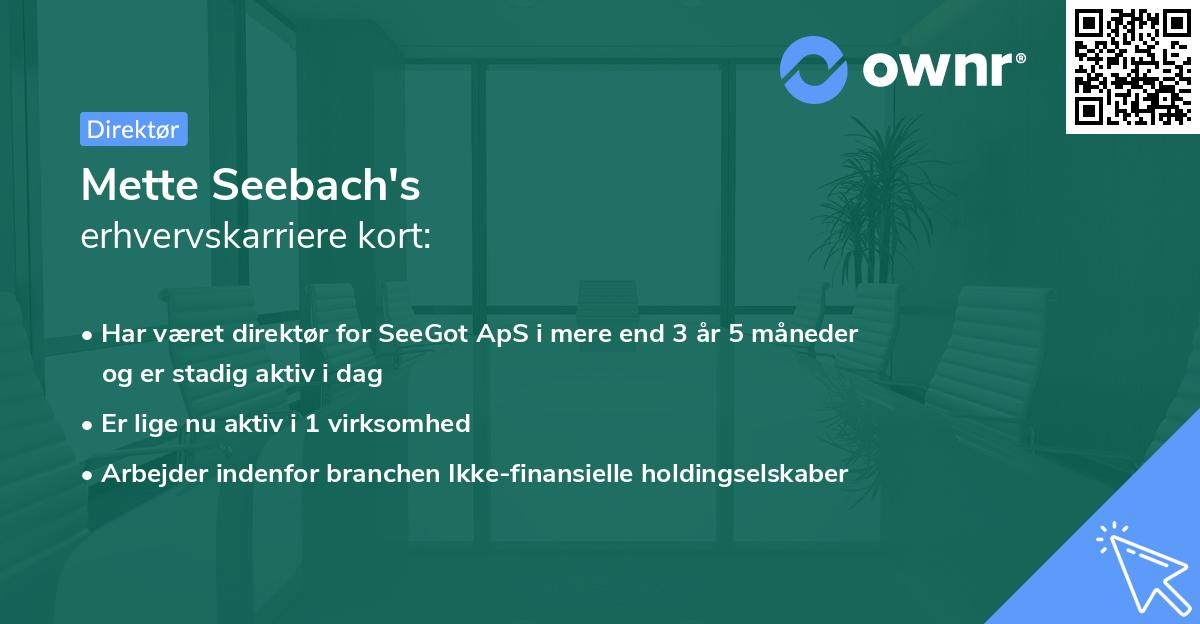 ownr®

Direktør

Mette Seebach's
erhvervskarriere kort:

• Har været direktør for SeeGot ApS i mere end 3 år 5 måneder og er stadig aktiv i dag
• Er lige nu aktiv i 1 virksomhed
• Arbejder indenfor branchen Ikke-finansielle holdingselskaber